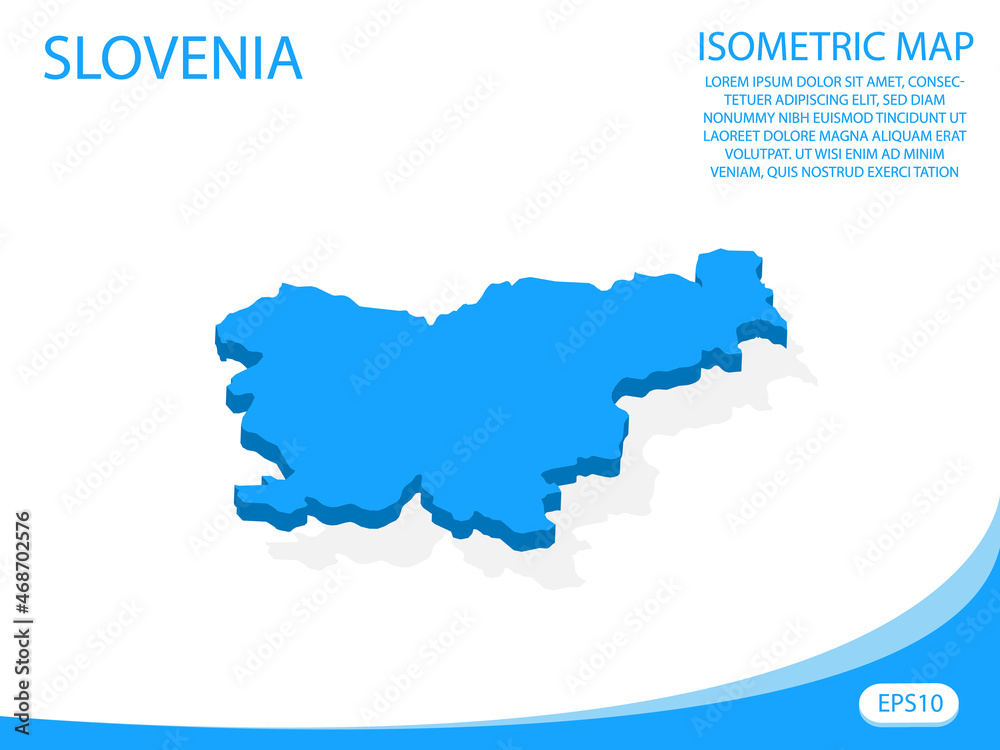 SLOVENIA

ISOMETRIC MAP

LOREM IPSUM DOLOR SIT AMET, CONSECTETUER ADIPISCING ELIT, SED DIAM NONUMMY NIBH EUISMOD TINCIDUNT UT LAOREET DOLORE MAGNA ALIQUAM ERAT VOLUTPAT. UT WISI ENIM AD MINIM VENIAM, QUIS NOSTRUD EXERCI TATION

EPS10

Adobe Stock | #468702576